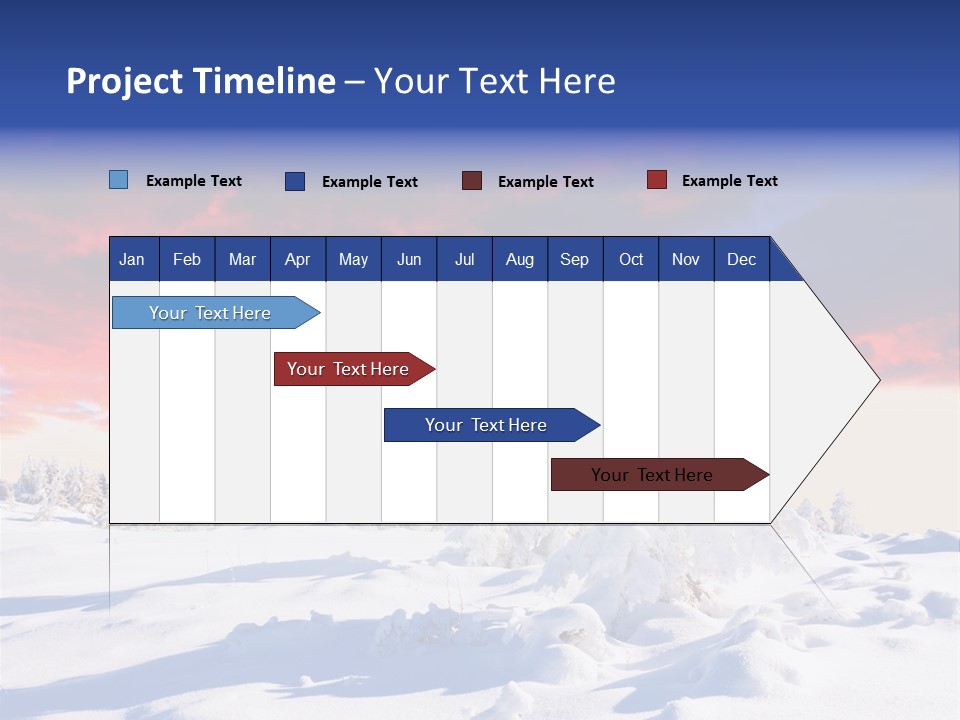 Project Timeline – Your Text Here

Example Text
Example Text
Example Text
Example Text

| Jan | Feb | Mar | Apr | May | Jun | Jul | Aug | Sep | Oct | Nov | Dec |
|---|---|---|---|---|---|---|---|---|---|---|---|

Your Text Here

Your Text Here

Your Text Here

Your Text Here